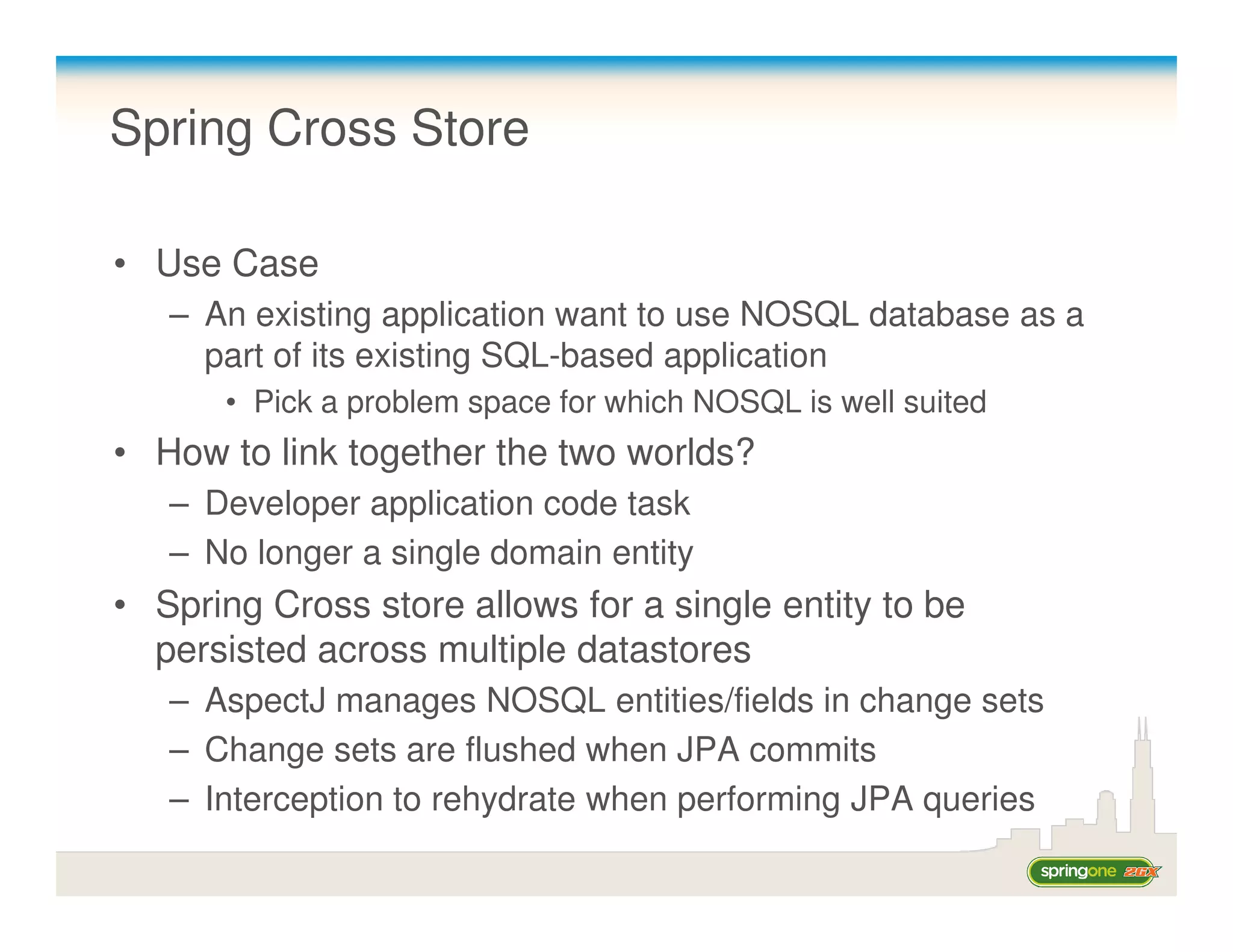 Spring Cross Store

• Use Case
– An existing application want to use NOSQL database as a part of its existing SQL-based application
• Pick a problem space for which NOSQL is well suited
• How to link together the two worlds?
– Developer application code task
– No longer a single domain entity
• Spring Cross store allows for a single entity to be persisted across multiple datastores
– AspectJ manages NOSQL entities/fields in change sets
– Change sets are flushed when JPA commits
– Interception to rehydrate when performing JPA queries

springone 2GX